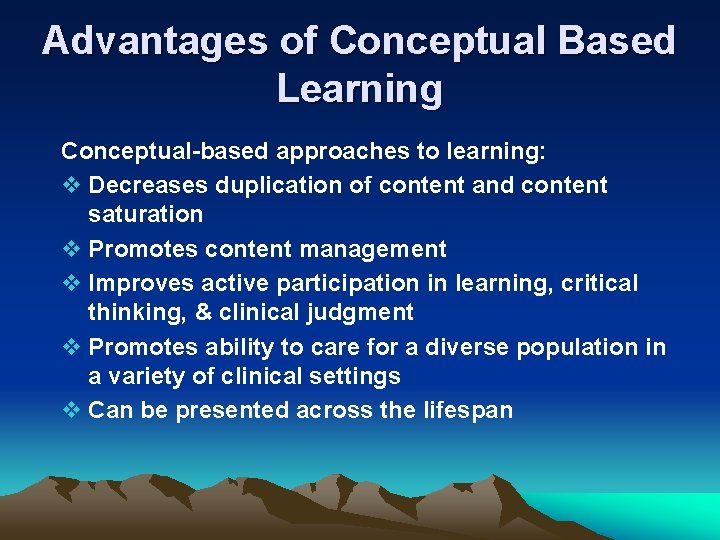 Advantages of Conceptual Based Learning

Conceptual-based approaches to learning:

❖ Decreases duplication of content and content saturation

❖ Promotes content management

❖ Improves active participation in learning, critical thinking, & clinical judgment

❖ Promotes ability to care for a diverse population in a variety of clinical settings

❖ Can be presented across the lifespan